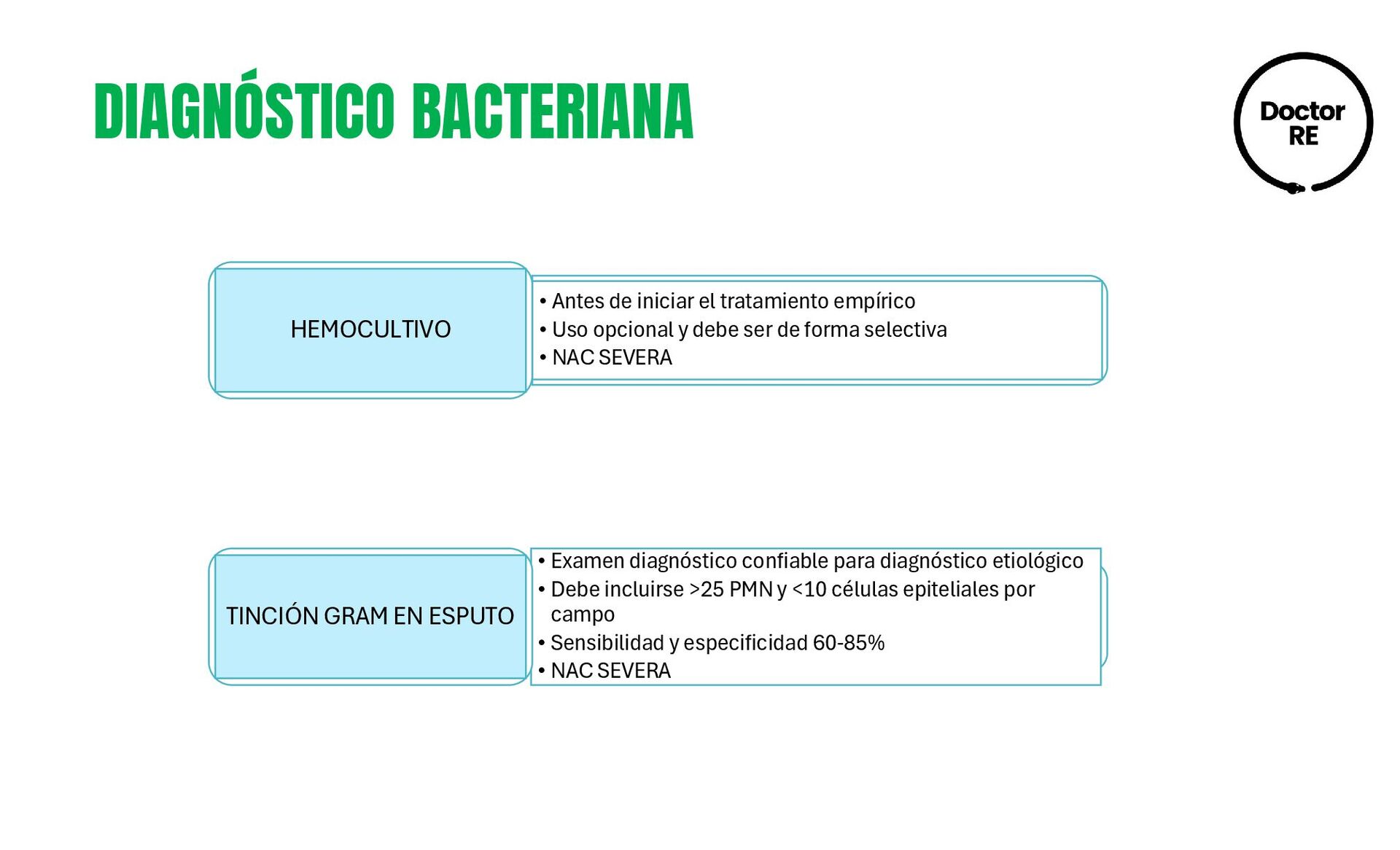 DIAGNÓSTICO BACTERIANA

Doctor RE

HEMOCULTIVO

• Antes de iniciar el tratamiento empírico
• Uso opcional y debe ser de forma selectiva
• NAC SEVERA

TINCIÓN GRAM EN ESPUTO

• Examen diagnóstico confiable para diagnóstico etiológico
• Debe incluirse >25 PMN y <10 células epiteliales por campo
• Sensibilidad y especificidad 60-85%
• NAC SEVERA